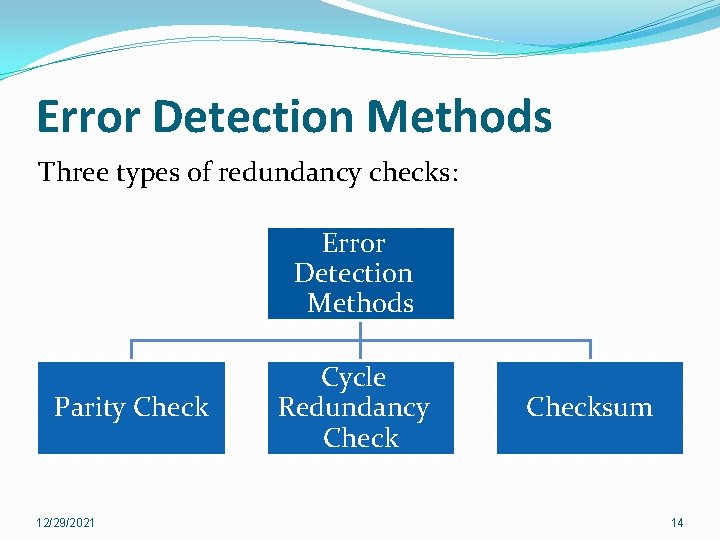 Error Detection Methods

Three types of redundancy checks:

Error Detection Methods

Parity Check

Cycle Redundancy Check

Checksum

12/29/2021

14